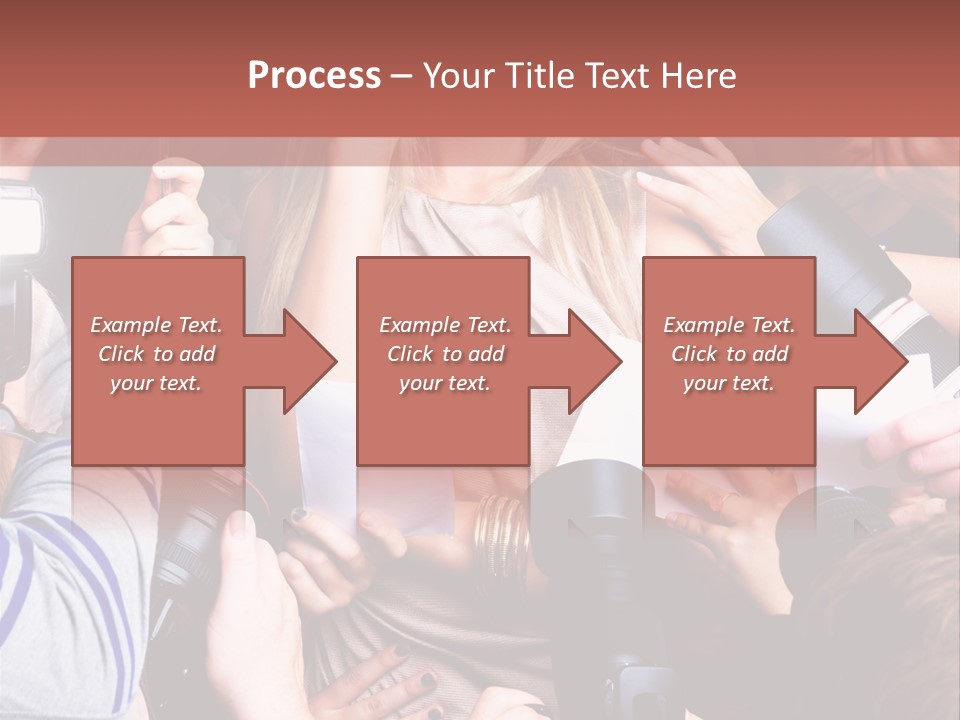 Process – Your Title Text Here

Example Text. Click to add your text.

Example Text. Click to add your text.

Example Text. Click to add your text.